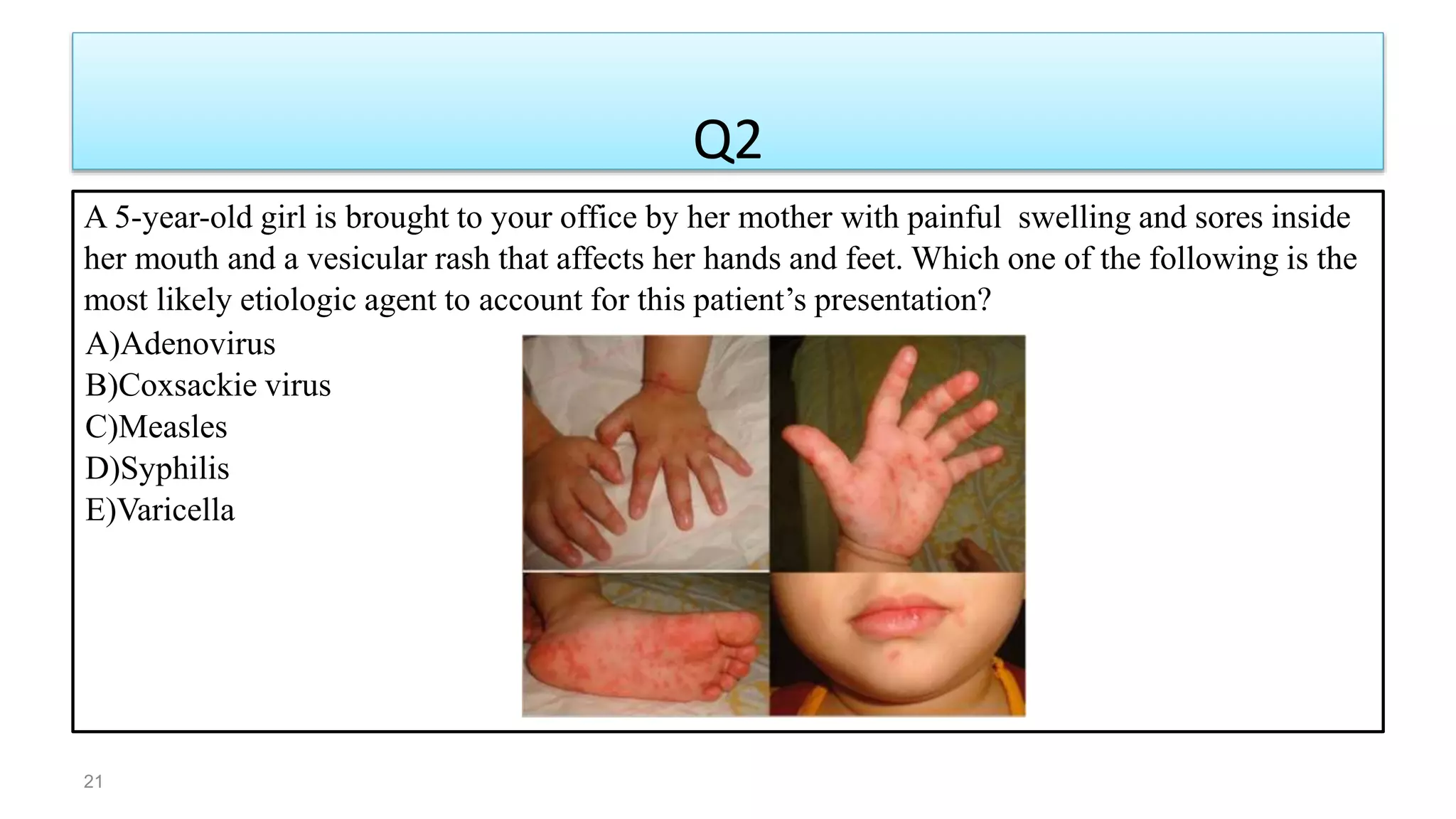 Q2

A 5-year-old girl is brought to your office by her mother with painful swelling and sores inside her mouth and a vesicular rash that affects her hands and feet. Which one of the following is the most likely etiologic agent to account for this patient's presentation?

A)Adenovirus
B)Coxsackie virus
C)Measles
D)Syphilis
E)Varicella

21